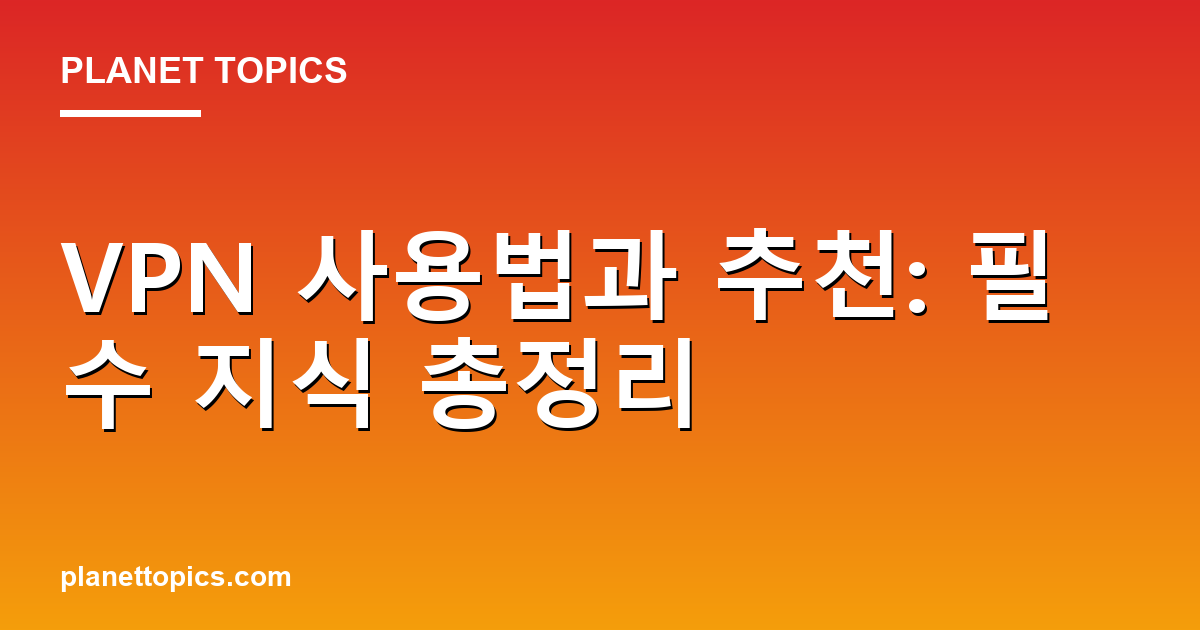 PLANET TOPICS

VPN 사용법과 추천: 필수 지식 총정리

planettopics.com